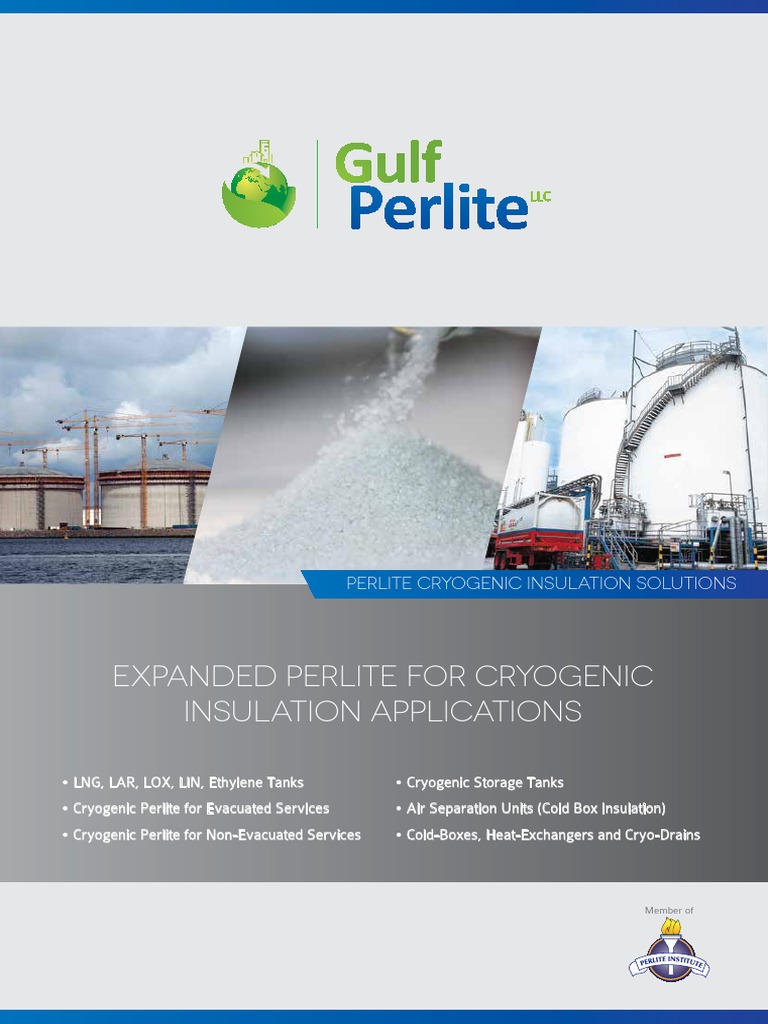 Gulf Perlite LLC

PERLITE CRYOGENIC INSULATION SOLUTIONS

EXPANDED PERLITE FOR CRYOGENIC INSULATION APPLICATIONS

• LNG, LAR, LOX, LIN, Ethylene Tanks
• Cryogenic Perlite for Evacuated Services
• Cryogenic Perlite for Non-Evacuated Services

• Cryogenic Storage Tanks
• Air Separation Units (Cold Box Insulation)
• Cold-Boxes, Heat-Exchangers and Cryo-Drains

Member of
PERLITE INSTITUTE